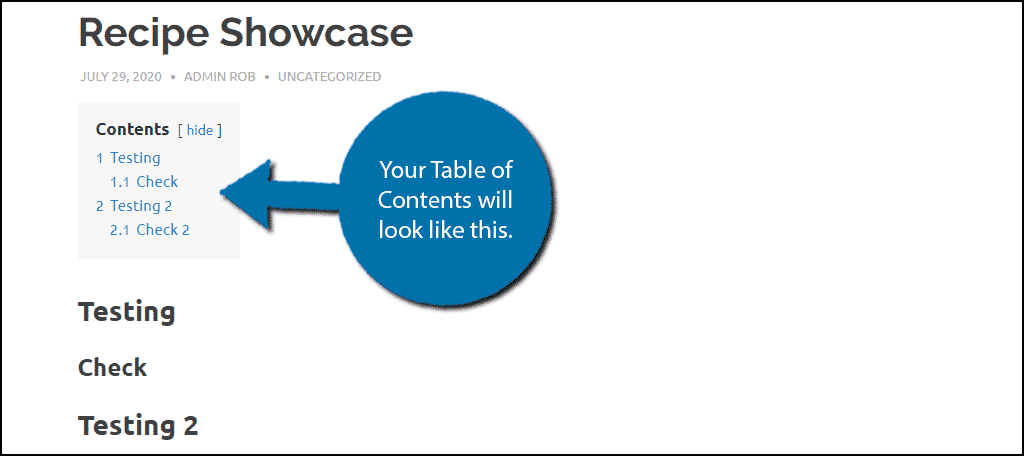 Recipe Showcase

JULY 29, 2020 • ADMIN ROB • UNCATEGORIZED

Contents [ hide ]
1 Testing
1.1 Check
2 Testing 2
2.1 Check 2

Your Table of Contents will look like this.

Testing

Check

Testing 2